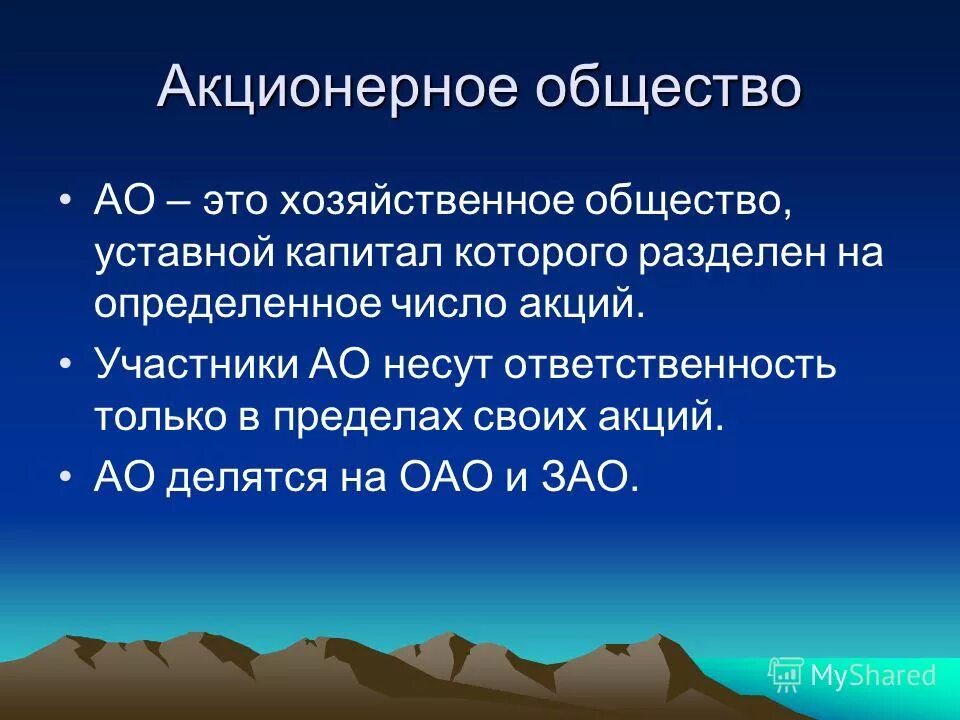 Акционерное общество

• АО – это хозяйственное общество, уставной капитал которого разделен на определенное число акций.
• Участники АО несут ответственность только в пределах своих акций.
• АО делятся на ОАО и ЗАО.

MyShared